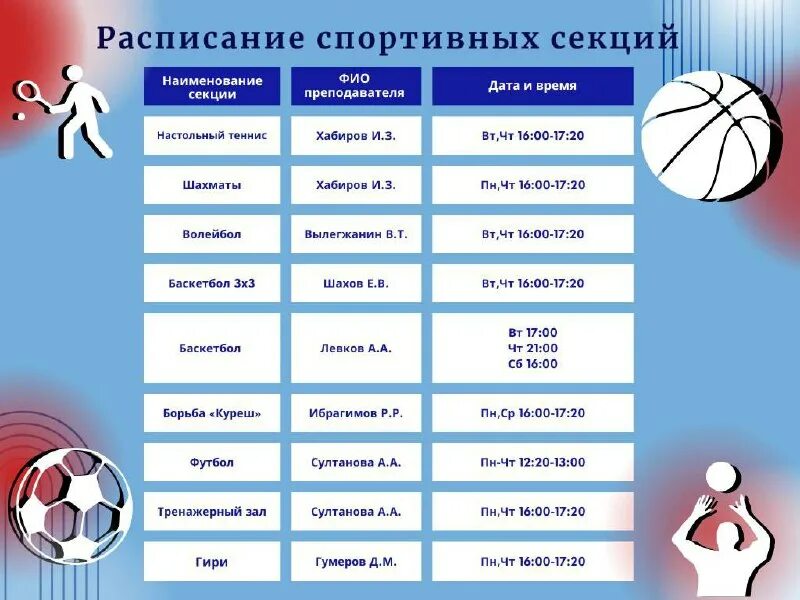 Расписание спортивных секций

| Наименование секции | ФИО преподавателя | Дата и время |
|---|---|---|
| Настольный теннис | Хабиров И.З. | Вт,Чт 16:00-17:20 |
| Шахматы | Хабиров И.З. | Пн,Чт 16:00-17:20 |
| Волейбол | Вылегжанин В.Т. | Вт,Чт 16:00-17:20 |
| Баскетбол 3х3 | Шахов Е.В. | Вт,Чт 16:00-17:20 |
| Баскетбол | Левков А.А. | Вт 17:00 Чт 21:00 Сб 16:00 |
| Борьба «Куреш» | Ибрагимов Р.Р. | Пн,Ср 16:00-17:20 |
| Футбол | Султанова А.А. | Пн-Чт 12:20-13:00 |
| Тренажерный зал | Султанова А.А. | Пн,Чт 16:00-17:20 |
| Гири | Гумеров Д.М. | Пн,Чт 16:00-17:20 |